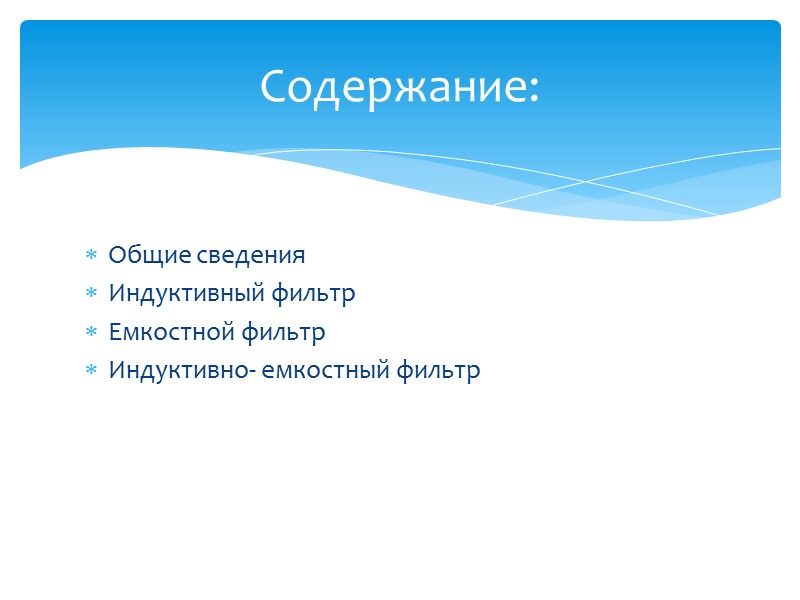 Содержание:

* Общие сведения
* Индуктивный фильтр
* Емкостной фильтр
* Индуктивно- емкостный фильтр